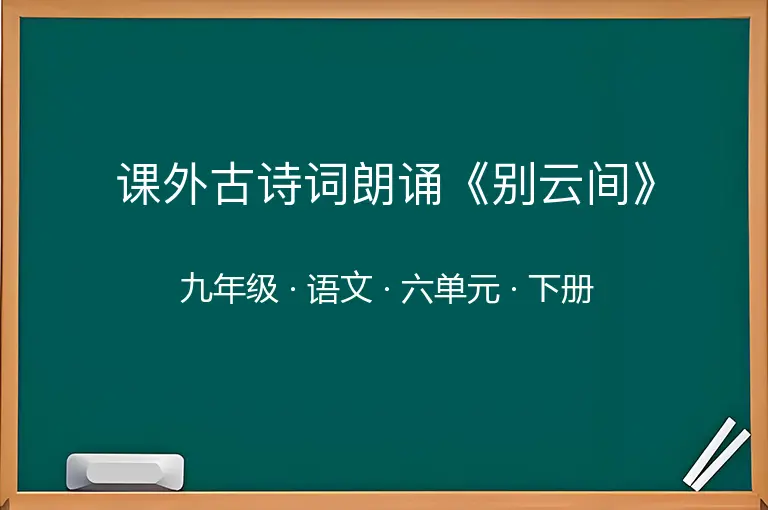 课外古诗词朗诵《别云间》

九年级 · 语文 · 六单元 · 下册